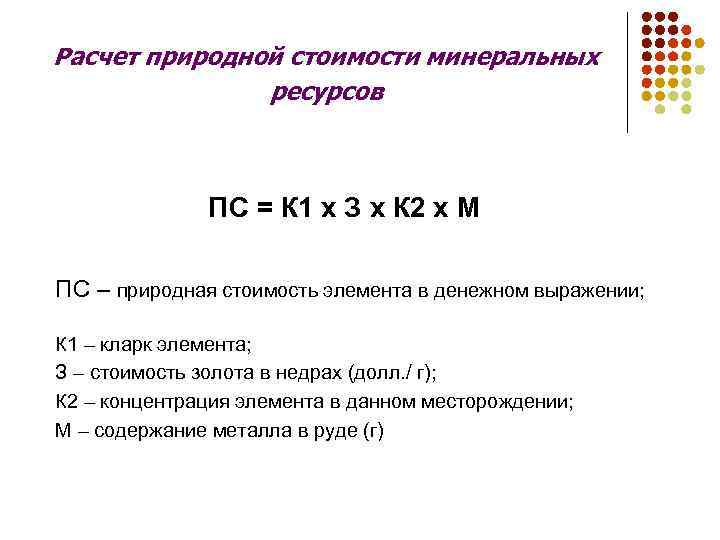 Расчет природной стоимости минеральных ресурсов

ПС = К1 х З х К2 х М

ПС – природная стоимость элемента в денежном выражении;

К1 – кларк элемента;
З – стоимость золота в недрах (долл./ г);
К2 – концентрация элемента в данном месторождении;
М – содержание металла в руде (г)